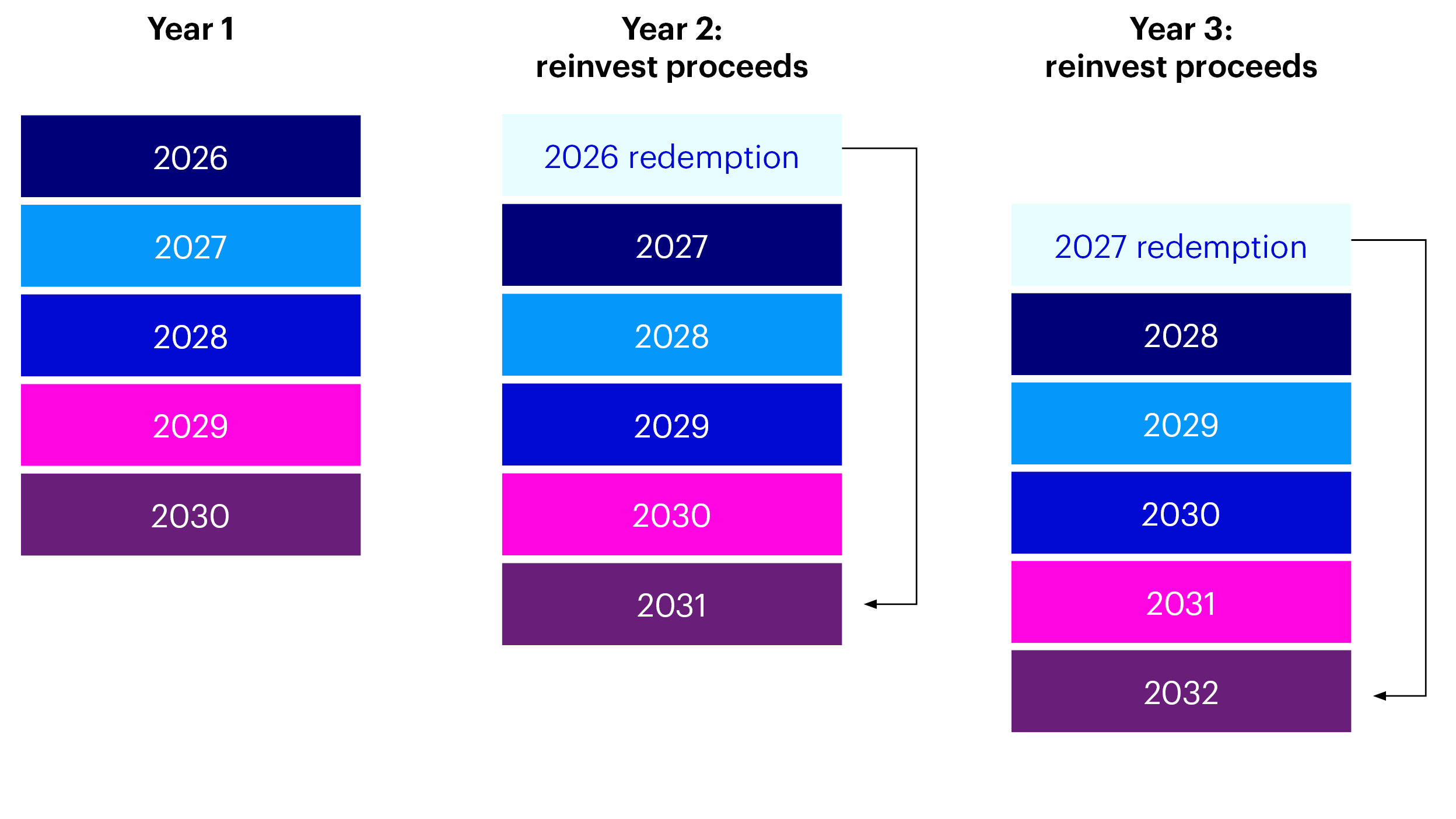 Year 1

2026

2027

2028

2029

2030

Year 2:
reinvest proceeds

2026 redemption

2027

2028

2029

2030

2031

Year 3:
reinvest proceeds

2027 redemption

2028

2029

2030

2031

2032